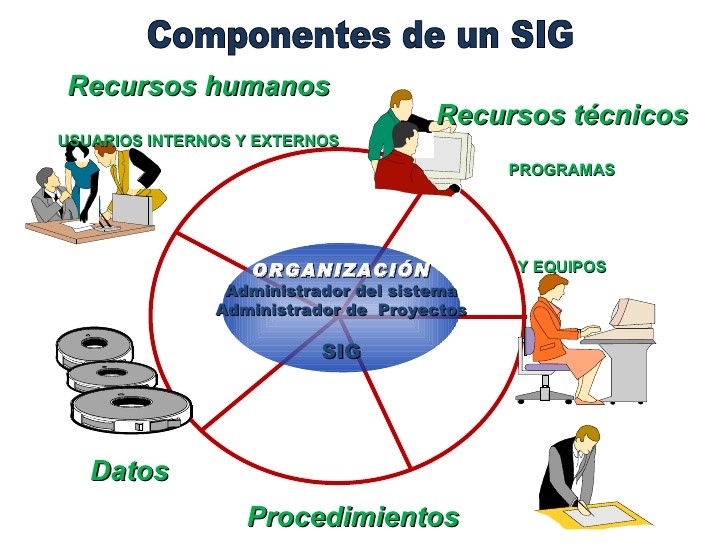 Componentes de un SIG

Recursos humanos

USUARIOS INTERNOS Y EXTERNOS

Recursos técnicos

PROGRAMAS

Y EQUIPOS

ORGANIZACIÓN
Administrador del sistema
Administrador de Proyectos

SIG

Datos

Procedimientos